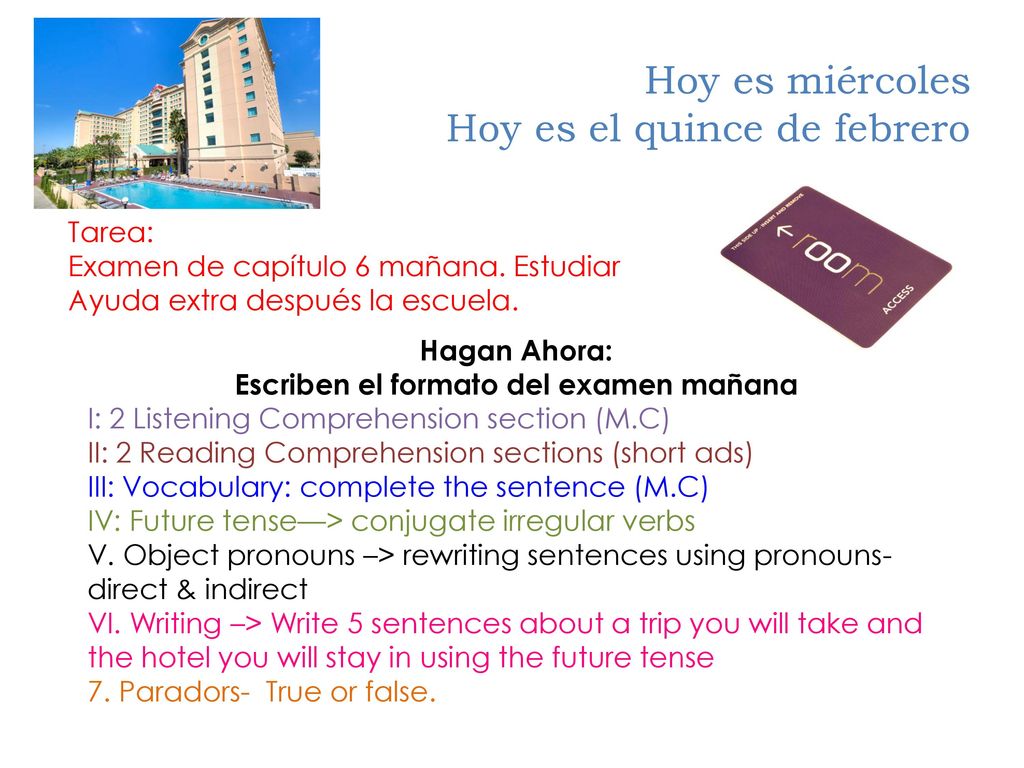 Hoy es miércoles
Hoy es el quince de febrero

Tarea:
Examen de capítulo 6 mañana. Estudiar
Ayuda extra después la escuela.

THIS SIDE UP · INSERT AND REMOVE
room
ACCESS

Hagan Ahora:
Escriben el formato del examen mañana

I: 2 Listening Comprehension section (M.C)
II: 2 Reading Comprehension sections (short ads)
III: Vocabulary: complete the sentence (M.C)
IV: Future tense—> conjugate irregular verbs
V. Object pronouns –> rewriting sentences using pronouns- direct & indirect
VI. Writing –> Write 5 sentences about a trip you will take and the hotel you will stay in using the future tense
7. Paradors- True or false.